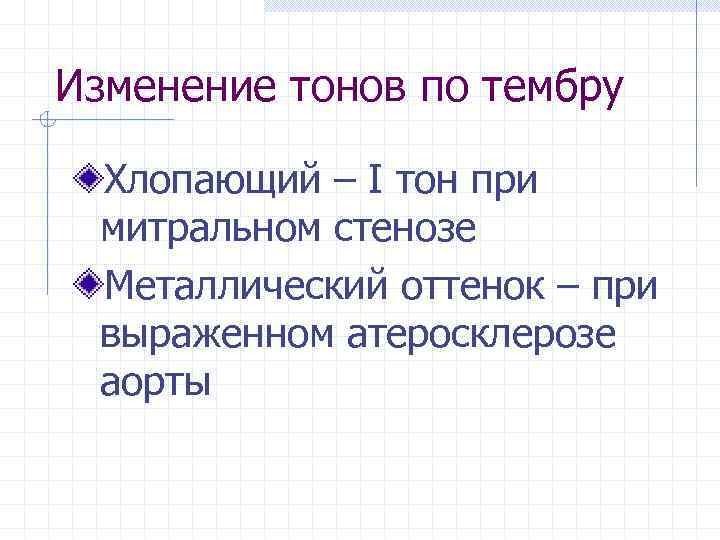 Изменение тонов по тембру

Хлопающий – I тон при митральном стенозе

Металлический оттенок – при выраженном атеросклерозе аорты